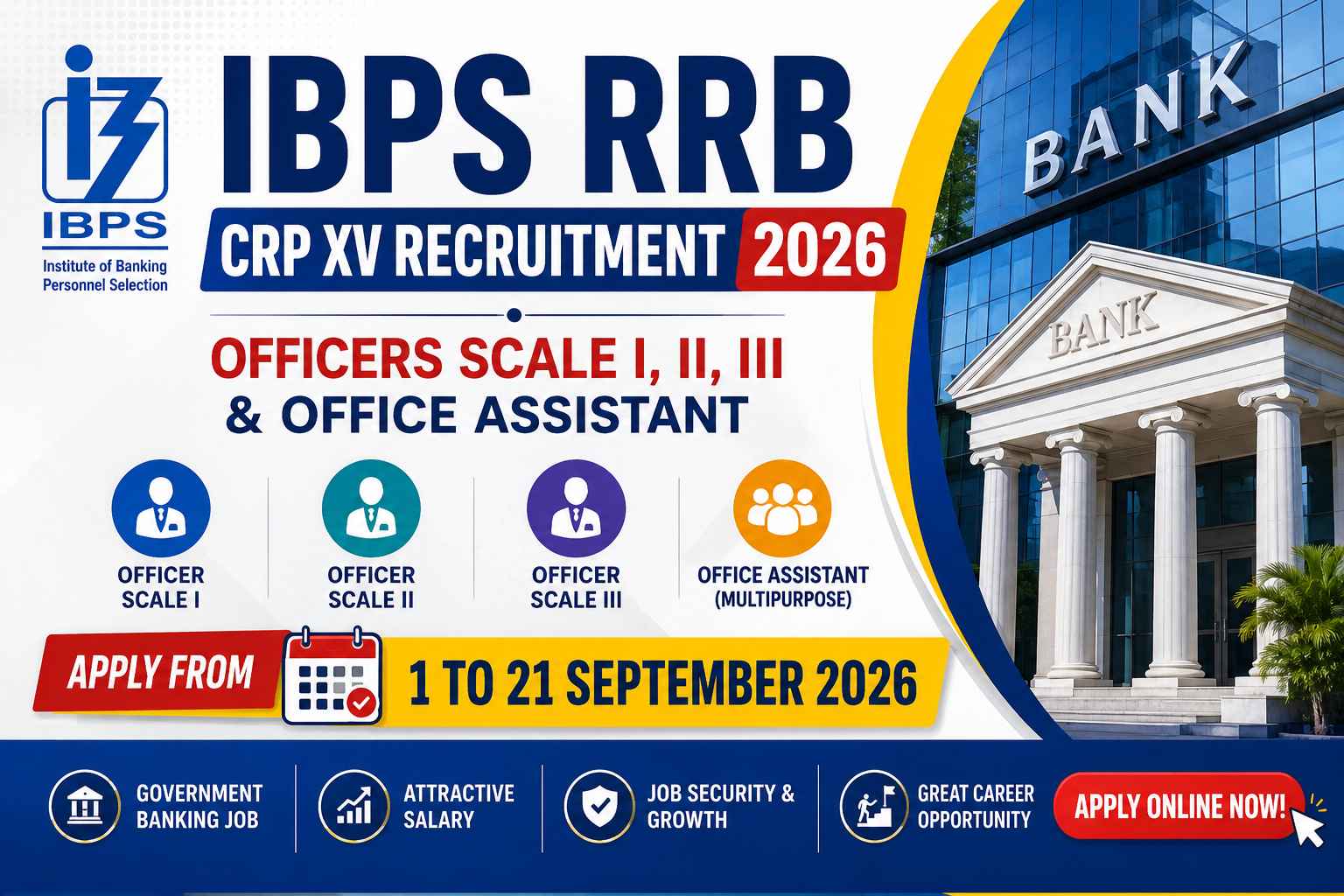 IBPS
Institute of Banking Personnel Selection

IBPS RRB

CRP XV RECRUITMENT 2026

OFFICERS SCALE I, II, III & OFFICE ASSISTANT

OFFICER SCALE I

OFFICER SCALE II

OFFICER SCALE III

OFFICE ASSISTANT (MULTIPURPOSE)

APPLY FROM

1 TO 21 SEPTEMBER 2026

BANK

BANK

GOVERNMENT BANKING JOB

ATTRACTIVE SALARY

JOB SECURITY & GROWTH

GREAT CAREER OPPORTUNITY

APPLY ONLINE NOW!